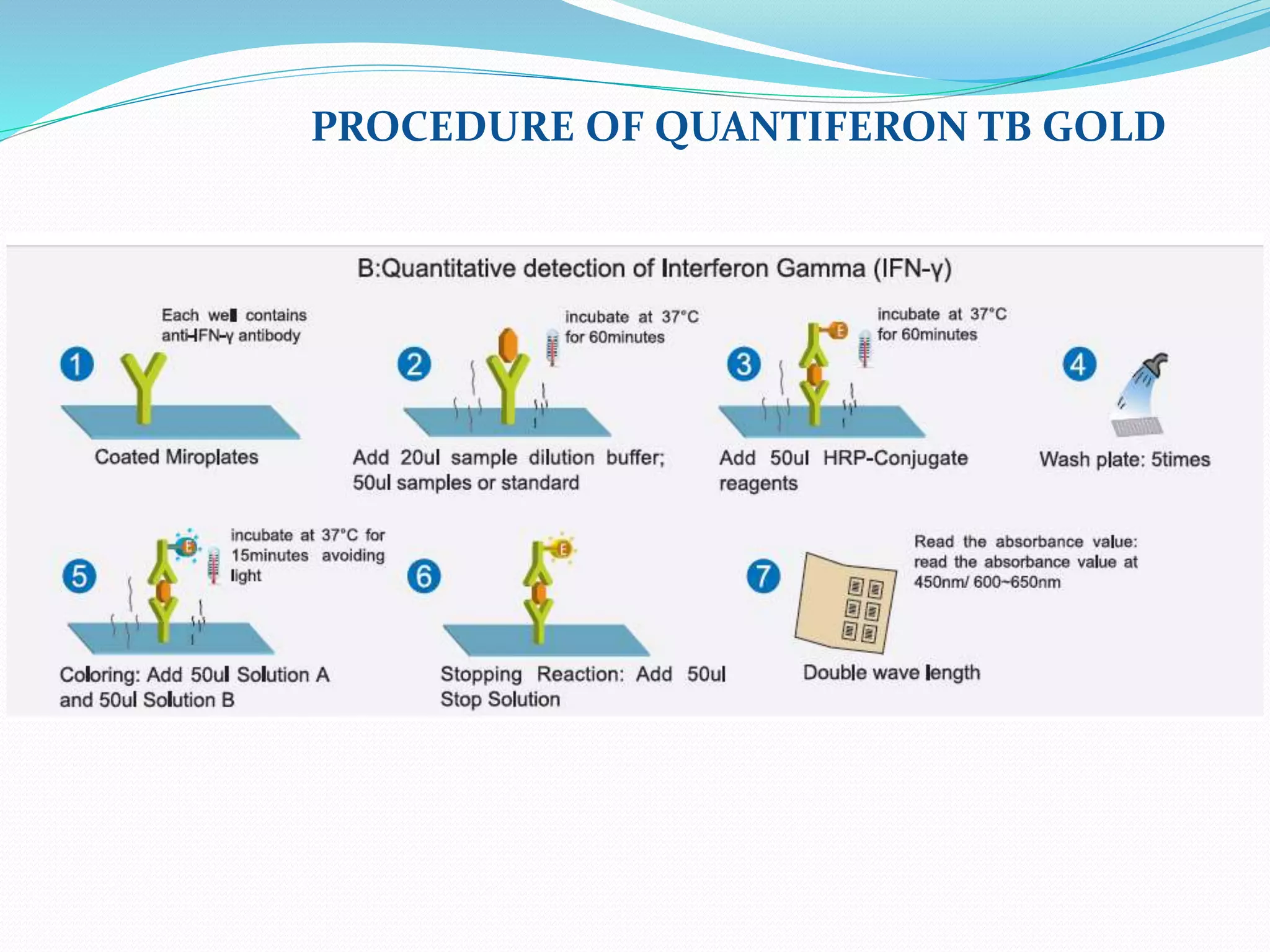 PROCEDURE OF QUANTIFERON TB GOLD

B:Quantitative detection of Interferon Gamma (IFN-γ)

1
Each well contains anti-IFN-γ antibody
Coated Miroplates

2
incubate at 37°C for 60minutes
Add 20ul sample dilution buffer; 50ul samples or standard

3
E
incubate at 37°C for 60minutes
Add 50ul HRP-Conjugate reagents

4
Wash plate: 5times

5
E
incubate at 37°C for 15minutes avoiding light
Coloring: Add 50ul Solution A and 50ul Solution B

6
E
Stopping Reaction: Add 50ul Stop Solution

7
Read the absorbance value: read the absorbance value at 450nm/ 600~650nm
Double wave length